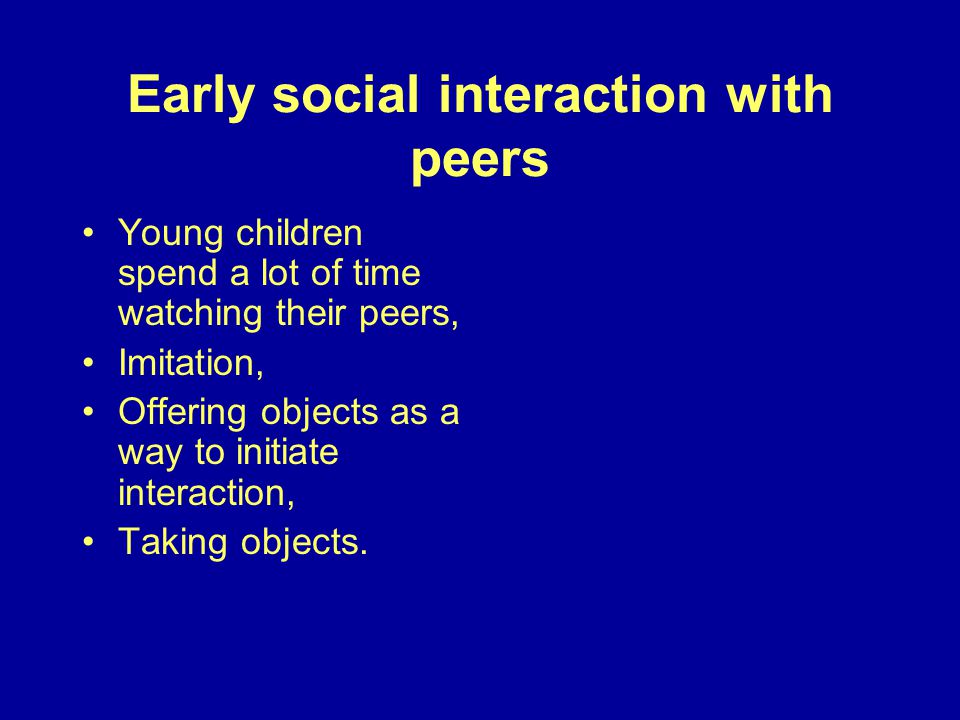 Early social interaction with peers

• Young children spend a lot of time watching their peers,
• Imitation,
• Offering objects as a way to initiate interaction,
• Taking objects.